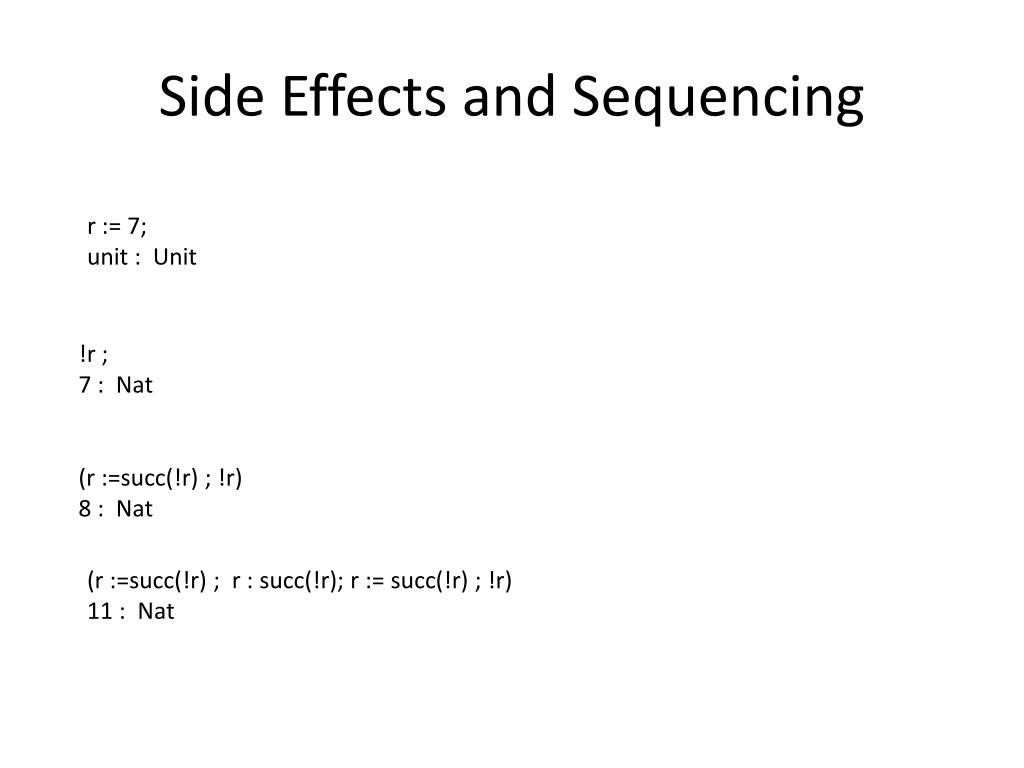 Side Effects and Sequencing

r := 7;
unit : Unit

!r ;
7 : Nat

(r :=succ(!r) ; !r)
8 : Nat

(r :=succ(!r) ; r : succ(!r); r := succ(!r) ; !r)
11 : Nat